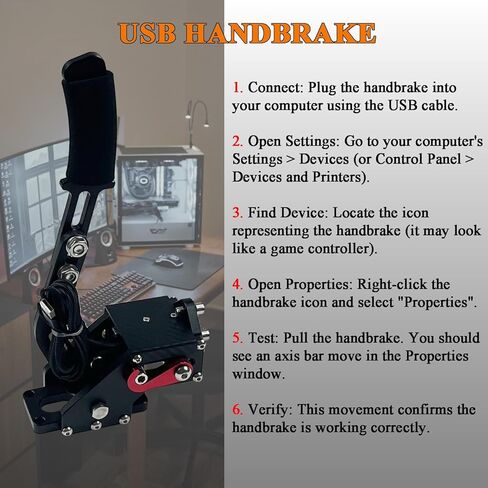 USB HANDBRAKE

1. Connect: Plug the handbrake into your computer using the USB cable.

2. Open Settings: Go to your computer's Settings > Devices (or Control Panel > Devices and Printers).

3. Find Device: Locate the icon representing the handbrake (it may look like a game controller).

4. Open Properties: Right-click the handbrake icon and select "Properties".

5. Test: Pull the handbrake. You should see an axis bar move in the Properties window.

6. Verify: This movement confirms the handbrake is working correctly.